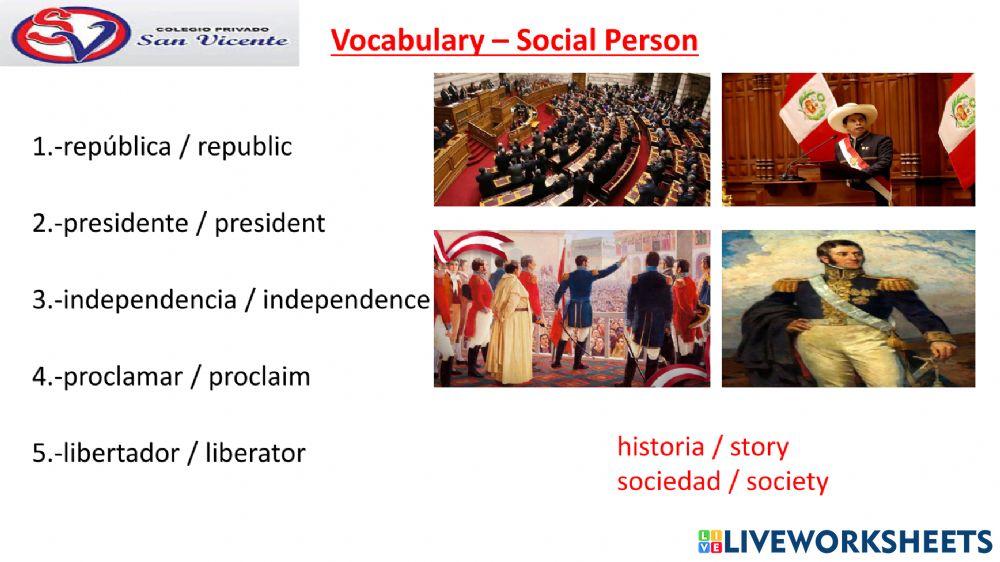 SV COLEGIO PRIVADO San Vicente

Vocabulary – Social Person

1.-república / republic

2.-presidente / president

3.-independencia / independence

4.-proclamar / proclaim

5.-libertador / liberator

historia / story
sociedad / society

LIVEWORKSHEETS